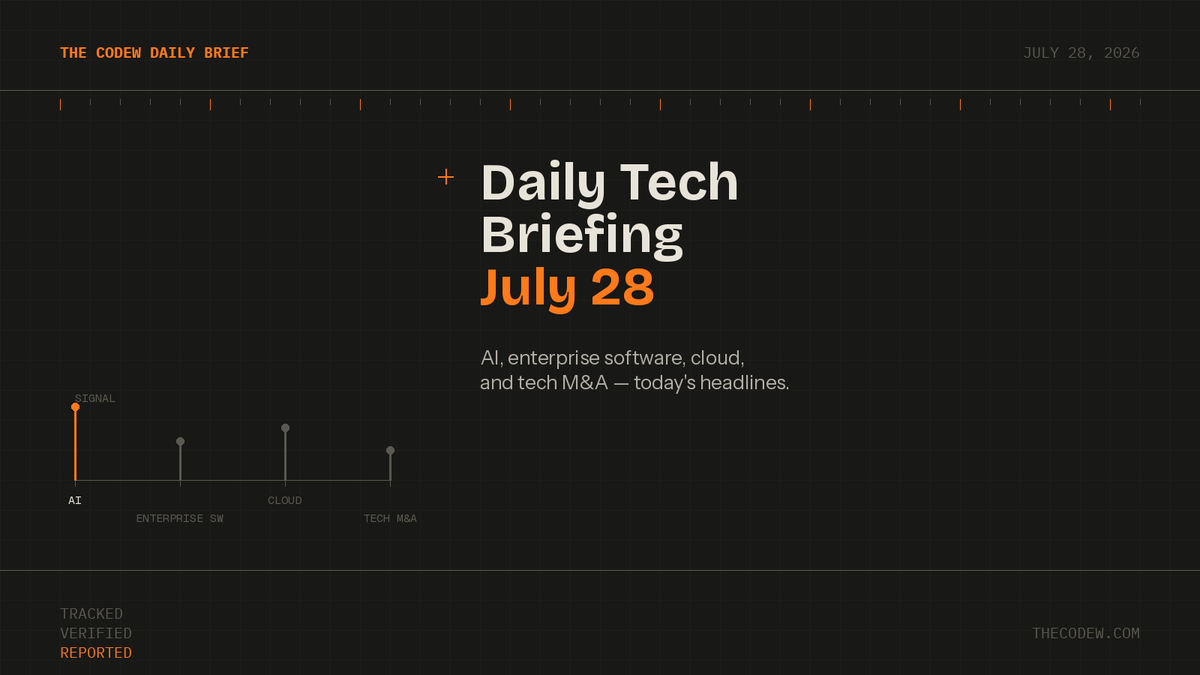 THE CODEW DAILY BRIEF

JULY 28, 2026

+

Daily Tech Briefing July 28

AI, enterprise software, cloud, and tech M&A — today's headlines.

SIGNAL

AI

ENTERPRISE SW

CLOUD

TECH M&A

TRACKED
VERIFIED
REPORTED

THECODEW.COM